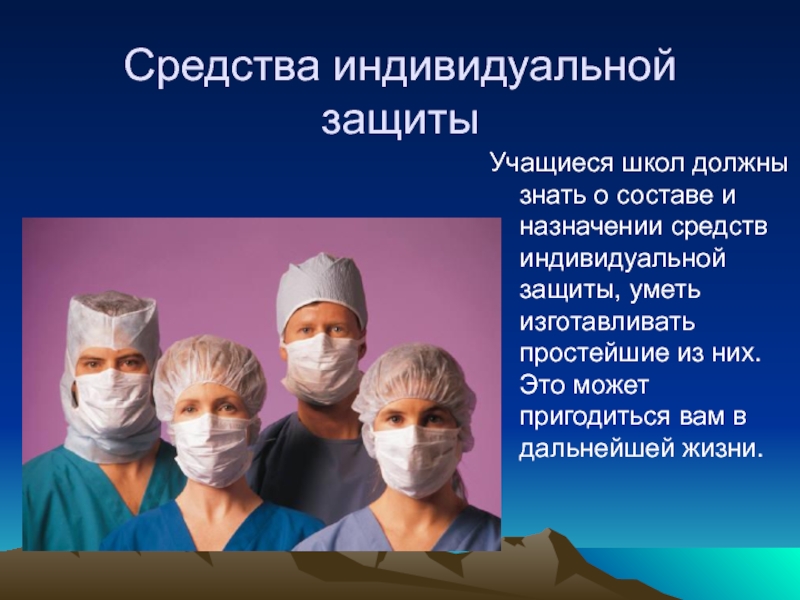 Средства индивидуальной защиты

Учащиеся школ должны знать о составе и назначении средств индивидуальной защиты, уметь изготавливать простейшие из них. Это может пригодиться вам в дальнейшей жизни.